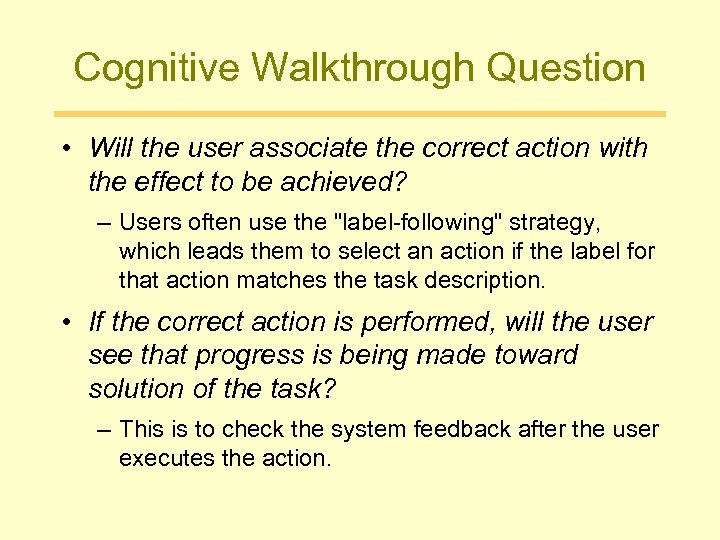 Cognitive Walkthrough Question

• Will the user associate the correct action with the effect to be achieved?

– Users often use the "label-following" strategy, which leads them to select an action if the label for that action matches the task description.

• If the correct action is performed, will the user see that progress is being made toward solution of the task?

– This is to check the system feedback after the user executes the action.